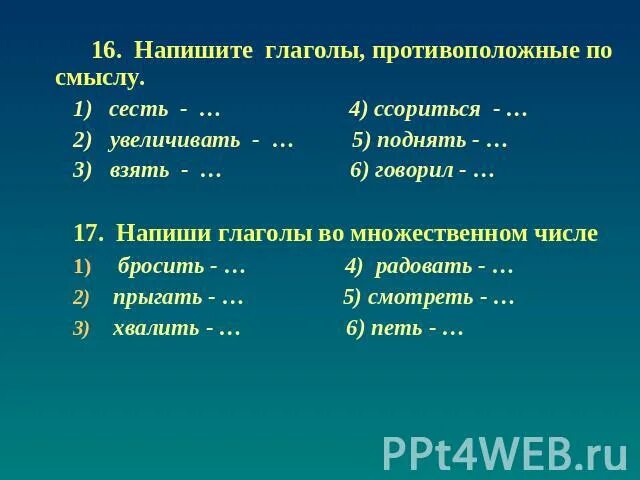 16. Напишите глаголы, противоположные по смыслу.

1) сесть - …
2) увеличивать - …
3) взять - …

4) ссориться - …
5) поднять - …
6) говорил - …

17. Напиши глаголы во множественном числе

1) бросить - …
2) прыгать - …
3) хвалить - …

4) радовать - …
5) смотреть - …
6) петь - …

PPt4WEB.ru